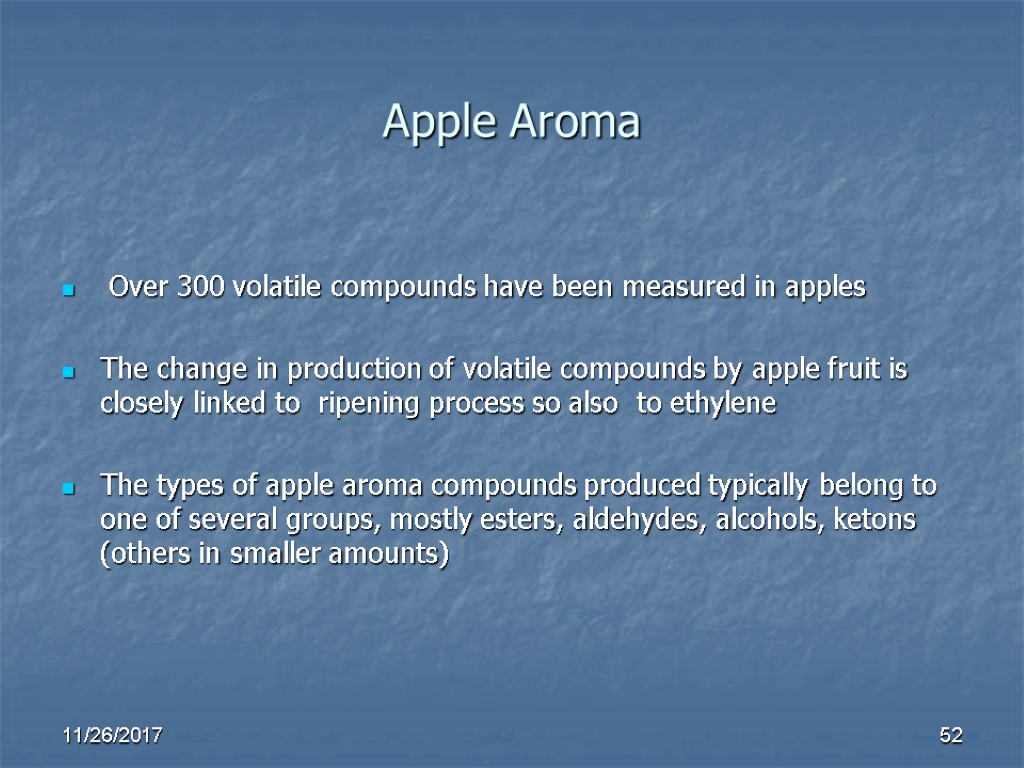 Apple Aroma

Over 300 volatile compounds have been measured in apples

The change in production of volatile compounds by apple fruit is closely linked to ripening process so also to ethylene

The types of apple aroma compounds produced typically belong to one of several groups, mostly esters, aldehydes, alcohols, ketons (others in smaller amounts)

11/26/2017

52